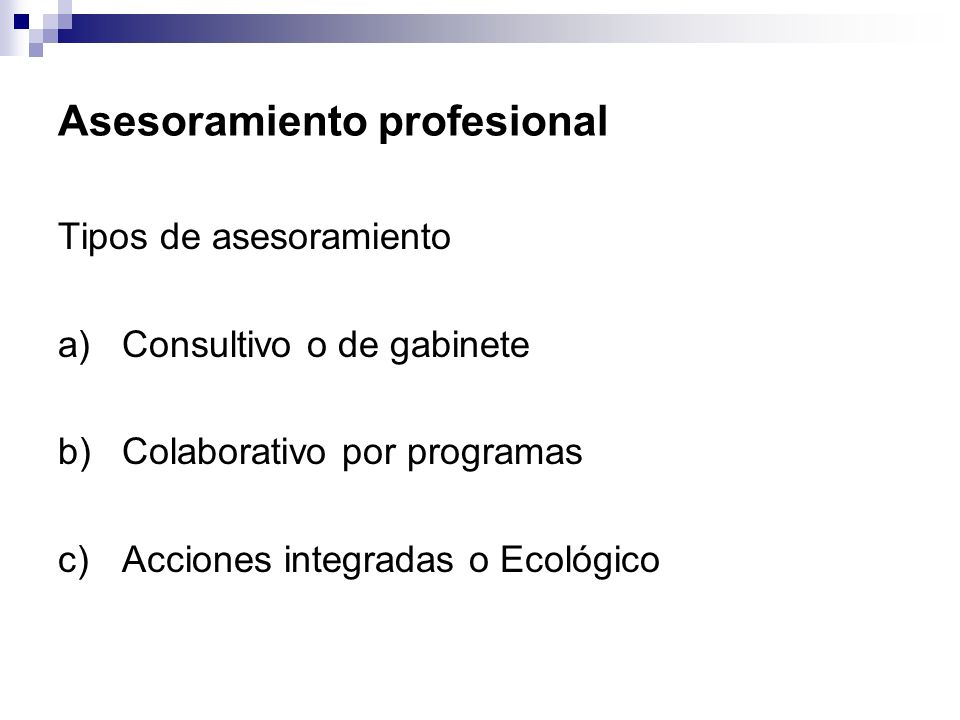 Asesoramiento profesional

Tipos de asesoramiento

a) Consultivo o de gabinete

b) Colaborativo por programas

c) Acciones integradas o Ecológico